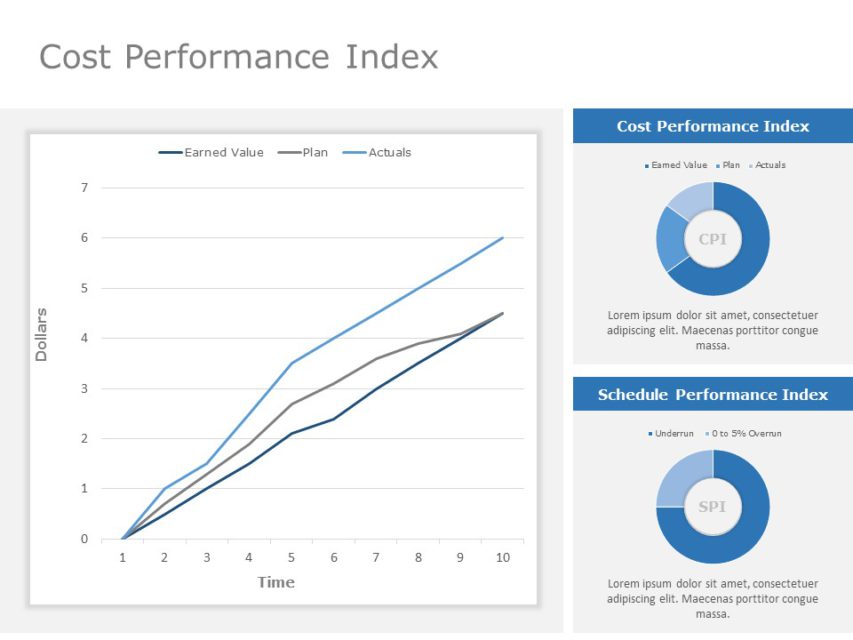 Cost Performance Index

Earned Value Plan Actuals

7
6
5
4
3
2
1
0

Dollars

1 2 3 4 5 6 7 8 9 10

Time

Cost Performance Index

Earned Value Plan Actuals

CPI

Lorem ipsum dolor sit amet, consectetuer adipiscing elit. Maecenas porttitor congue massa.

Schedule Performance Index

Underrun 0 to 5% Overrun

SPI

Lorem ipsum dolor sit amet, consectetuer adipiscing elit. Maecenas porttitor congue massa.